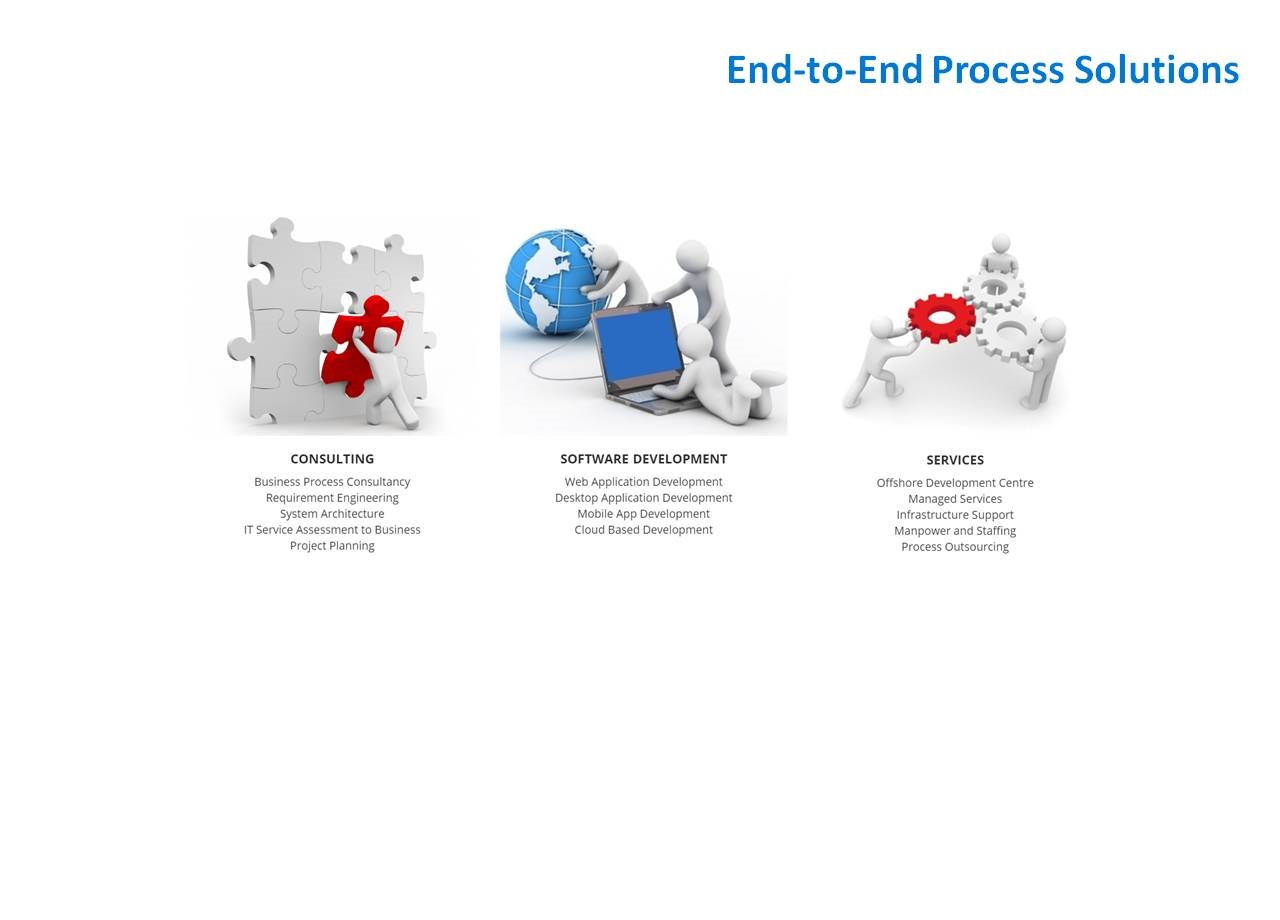 End-to-End Process Solutions

CONSULTING

Business Process Consultancy
Requirement Engineering
System Architecture
IT Service Assessment to Business
Project Planning

SOFTWARE DEVELOPMENT

Web Application Development
Desktop Application Development
Mobile App Development
Cloud Based Development

SERVICES

Offshore Development Centre
Managed Services
Infrastructure Support
Manpower and Staffing
Process Outsourcing